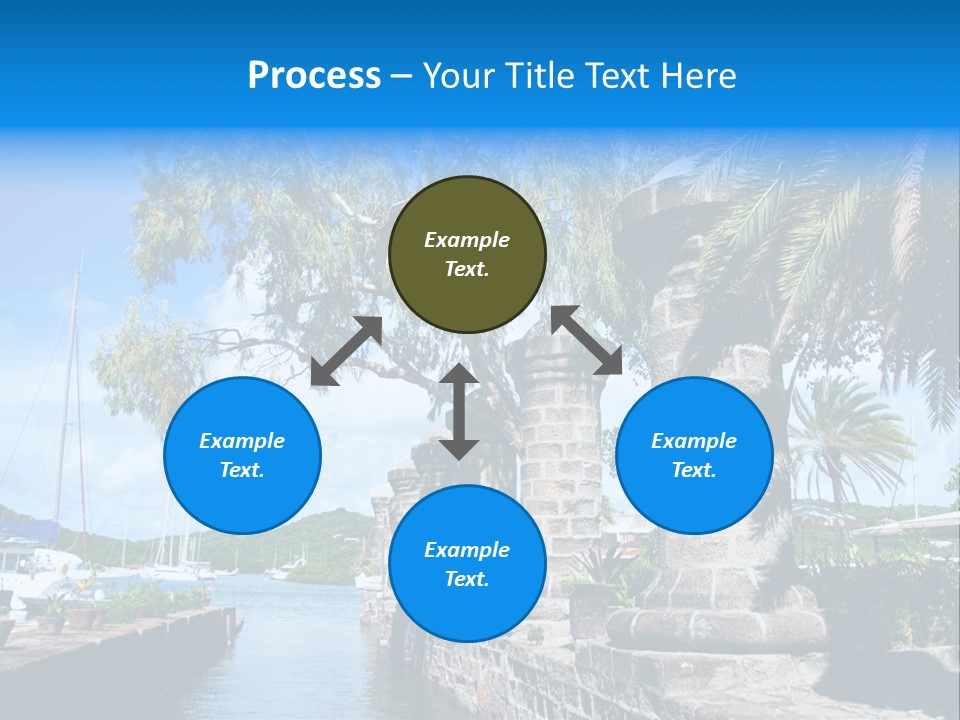 Process – Your Title Text Here

Example Text.

Example Text.

Example Text.

Example Text.